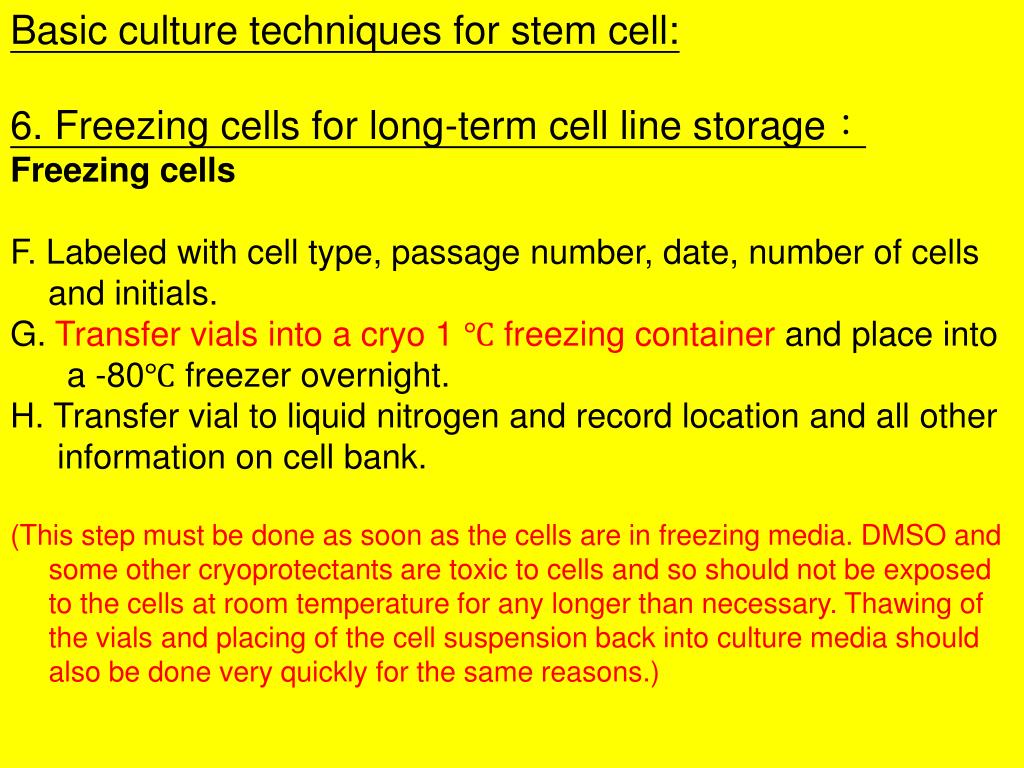 Basic culture techniques for stem cell:

6. Freezing cells for long-term cell line storage：
Freezing cells

F. Labeled with cell type, passage number, date, number of cells and initials.
G. Transfer vials into a cryo 1 ℃ freezing container and place into a -80℃ freezer overnight.
H. Transfer vial to liquid nitrogen and record location and all other information on cell bank.

(This step must be done as soon as the cells are in freezing media. DMSO and some other cryoprotectants are toxic to cells and so should not be exposed to the cells at room temperature for any longer than necessary. Thawing of the vials and placing of the cell suspension back into culture media should also be done very quickly for the same reasons.)